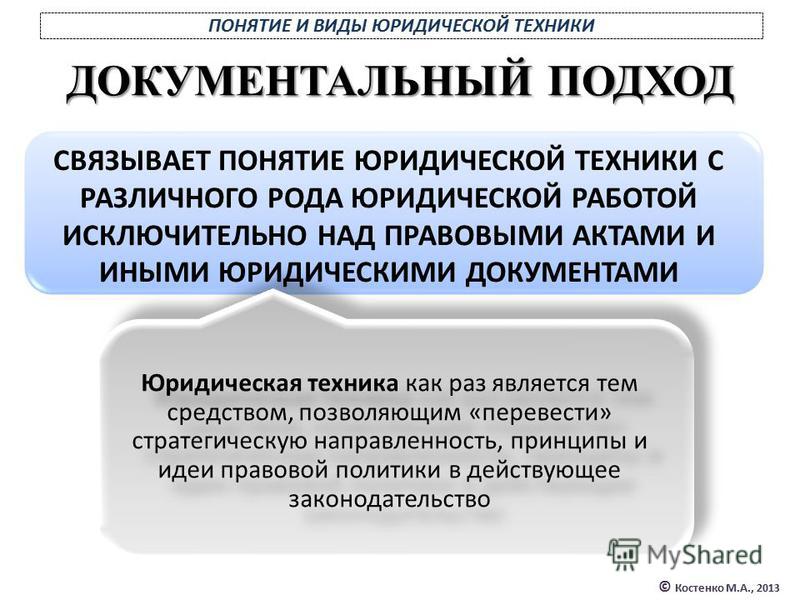 ПОНЯТИЕ И ВИДЫ ЮРИДИЧЕСКОЙ ТЕХНИКИ

ДОКУМЕНТАЛЬНЫЙ ПОДХОД

СВЯЗЫВАЕТ ПОНЯТИЕ ЮРИДИЧЕСКОЙ ТЕХНИКИ С РАЗЛИЧНОГО РОДА ЮРИДИЧЕСКОЙ РАБОТОЙ ИСКЛЮЧИТЕЛЬНО НАД ПРАВОВЫМИ АКТАМИ И ИНЫМИ ЮРИДИЧЕСКИМИ ДОКУМЕНТАМИ

Юридическая техника как раз является тем средством, позволяющим «перевести» стратегическую направленность, принципы и идеи правовой политики в действующее законодательство

MyShared

© Костенко М.А., 2013